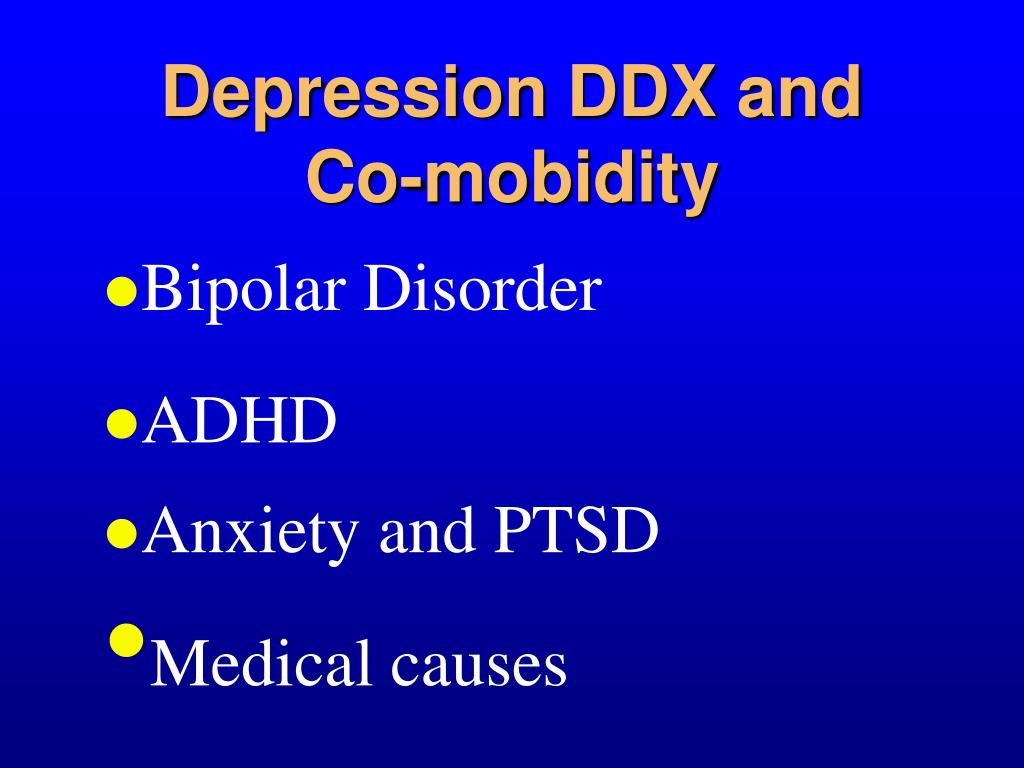 Depression DDX and Co-mobidity

●Bipolar Disorder

●ADHD

●Anxiety and PTSD

●Medical causes